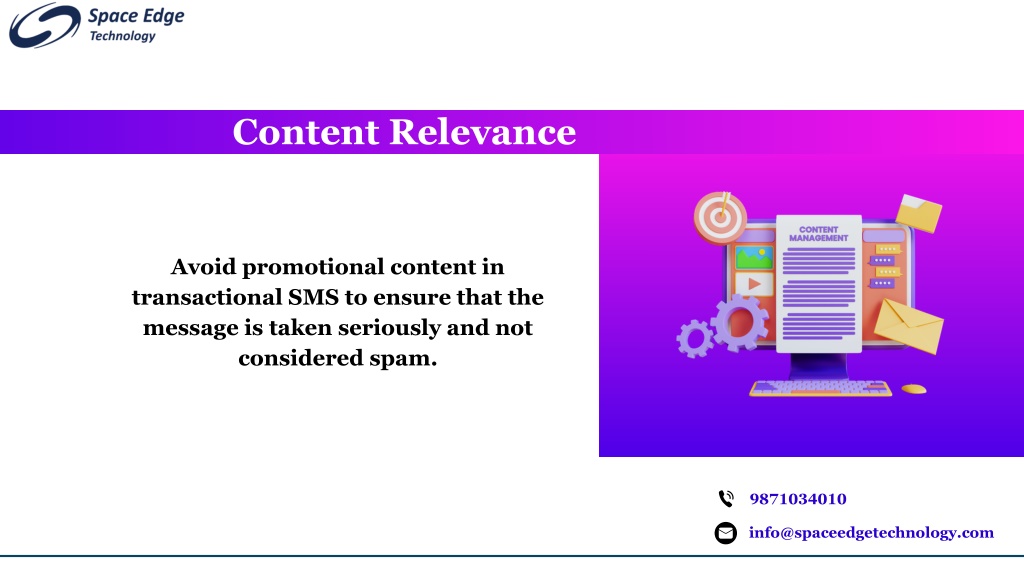 Space Edge Technology

Content Relevance

Avoid promotional content in transactional SMS to ensure that the message is taken seriously and not considered spam.

CONTENT MANAGEMENT

9871034010

info@spaceedgetechnology.com